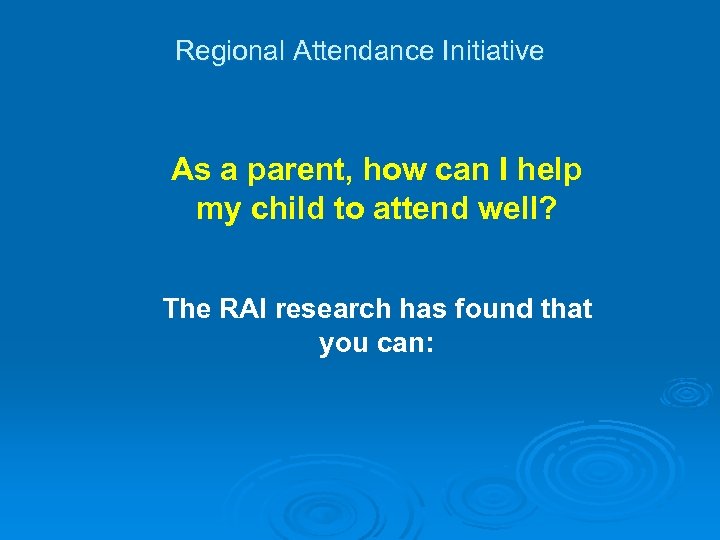 Regional Attendance Initiative

As a parent, how can I help my child to attend well?

The RAI research has found that you can: